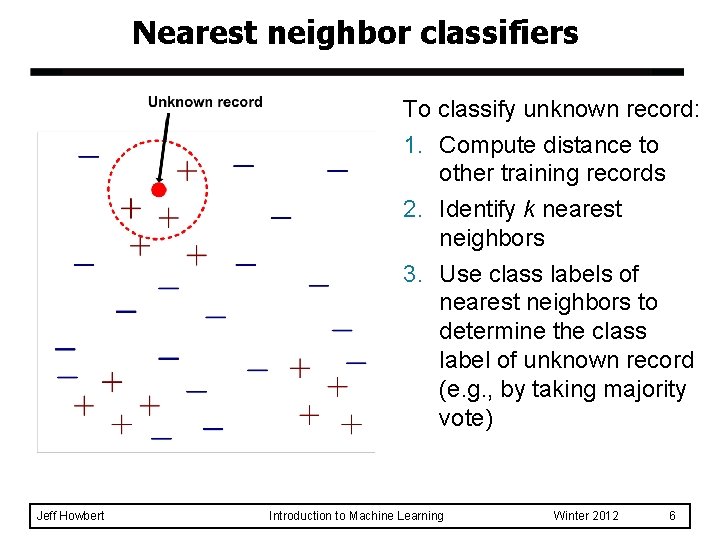 Nearest neighbor classifiers

Unknown record

To classify unknown record:

1. Compute distance to other training records
2. Identify $k$ nearest neighbors
3. Use class labels of nearest neighbors to determine the class label of unknown record (e.g., by taking majority vote)

Jeff Howbert Introduction to Machine Learning Winter 2012 6